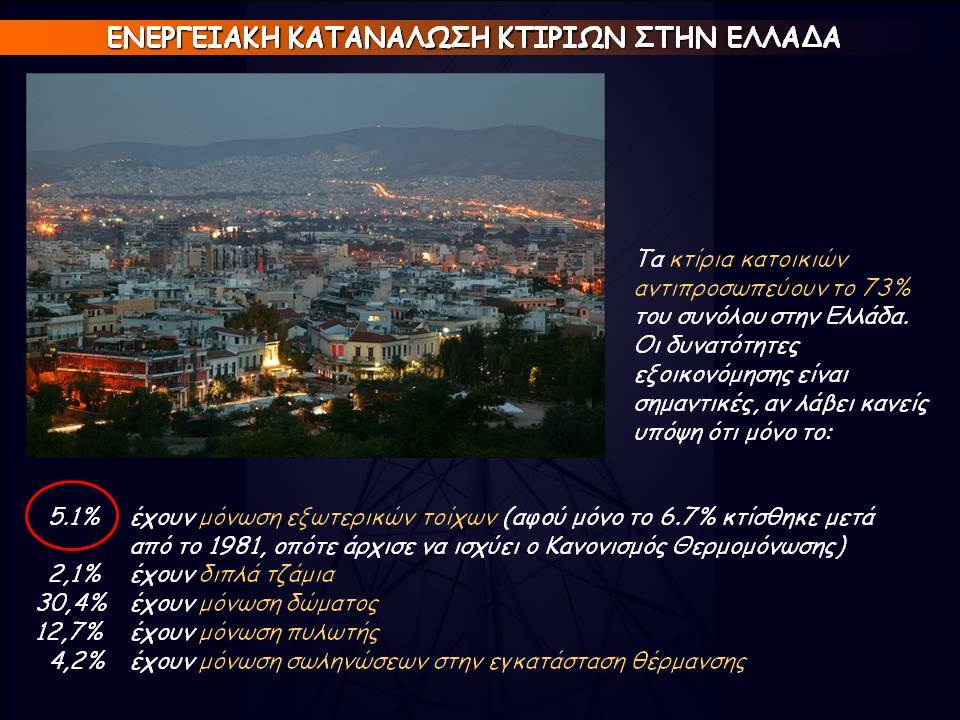 ΕΝΕΡΓΕΙΑΚΗ ΚΑΤΑΝΑΛΩΣΗ ΚΤΙΡΙΩΝ ΣΤΗΝ ΕΛΛΑΔΑ

Τα κτίρια κατοικιών αντιπροσωπεύουν το 73% του συνόλου στην Ελλάδα. Οι δυνατότητες εξοικονόμησης είναι σημαντικές, αν λάβει κανείς υπόψη ότι μόνο το:

5.1% έχουν μόνωση εξωτερικών τοίχων (αφού μόνο το 6.7% κτίσθηκε μετά από το 1981, οπότε άρχισε να ισχύει ο Κανονισμός Θερμομόνωσης)
2,1% έχουν διπλά τζάμια
30,4% έχουν μόνωση δώματος
12,7% έχουν μόνωση πυλωτής
4,2% έχουν μόνωση σωληνώσεων στην εγκατάσταση θέρμανσης